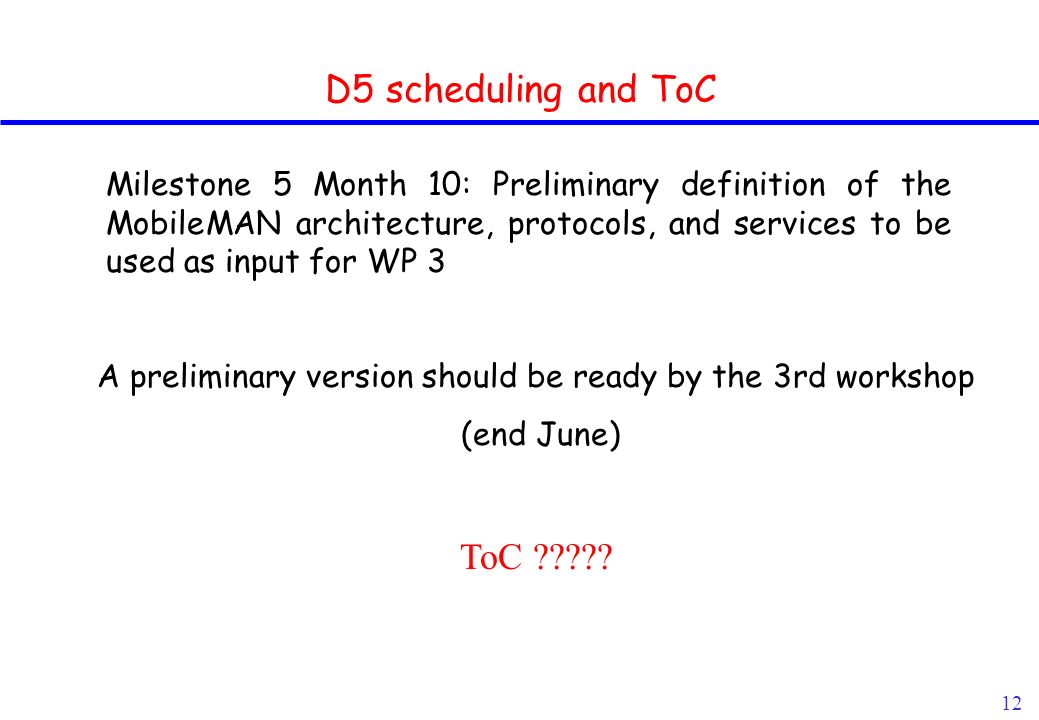 D5 scheduling and ToC

Milestone 5 Month 10: Preliminary definition of the MobileMAN architecture, protocols, and services to be used as input for WP 3

A preliminary version should be ready by the 3rd workshop

(end June)

ToC ?????

12